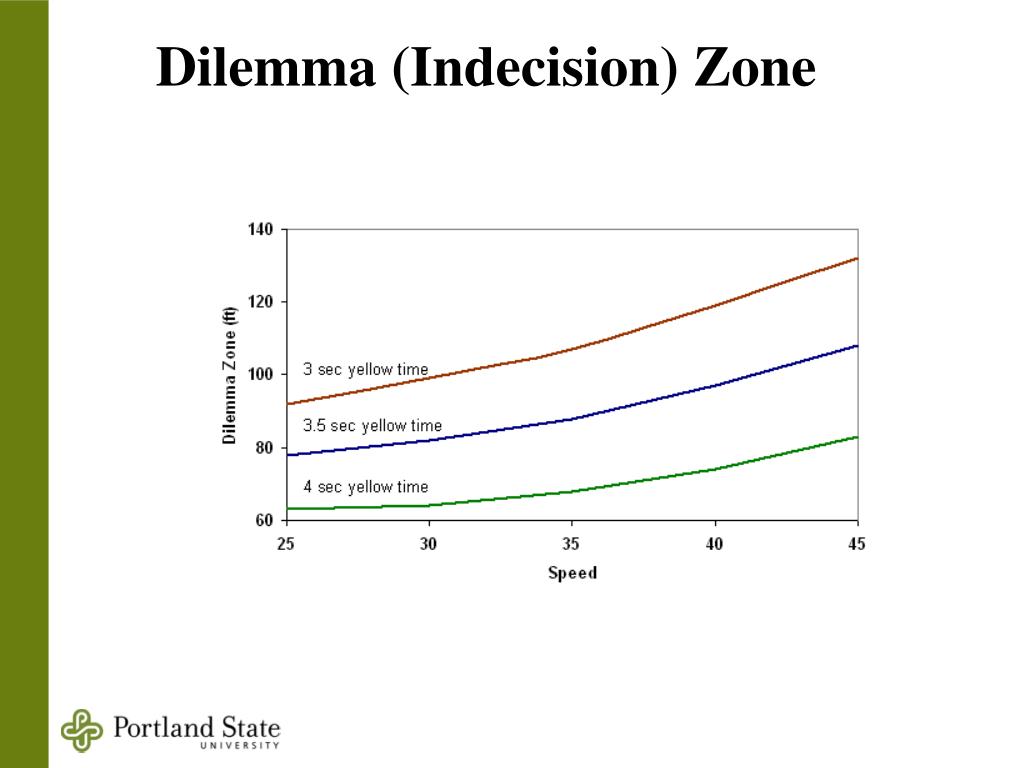 Dilemma (Indecision) Zone

140
120
100
80
60
Dilemma Zone (ft)
3 sec yellow time
3.5 sec yellow time
4 sec yellow time
25
30
35
40
45
Speed

Portland State
UNIVERSITY